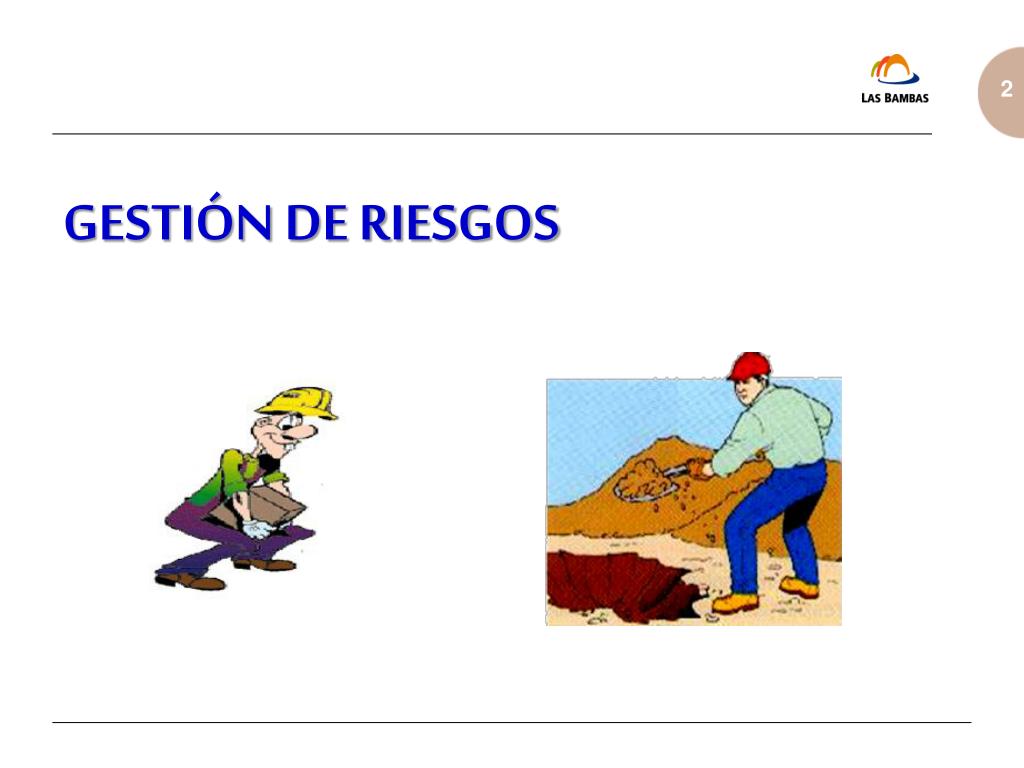 LAS BAMBAS

2

GESTIÓN DE RIESGOS